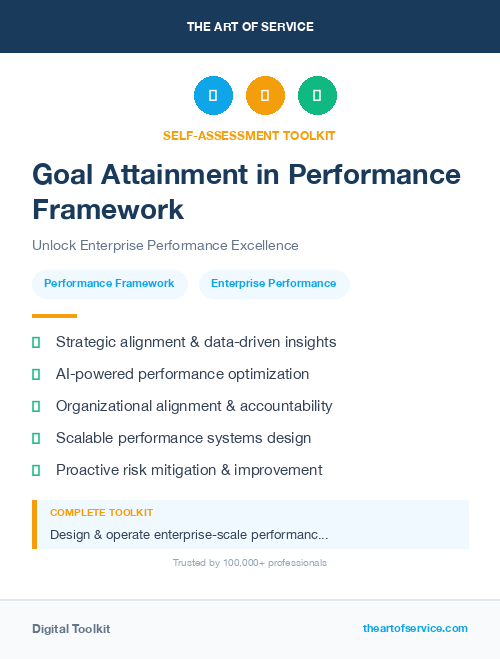 THE ART OF SERVICE

SELF-ASSESSMENT TOOLKIT

Goal Attainment in Performance Framework

Unlock Enterprise Performance Excellence

Performance Framework

Enterprise Performance

Strategic alignment & data-driven insights

AI-powered performance optimization

Organizational alignment & accountability

Scalable performance systems design

Proactive risk mitigation & improvement

COMPLETE TOOLKIT

Design & operate enterprise-scale performanc...

Trusted by 100,000+ professionals

Digital Toolkit

theartofservice.com